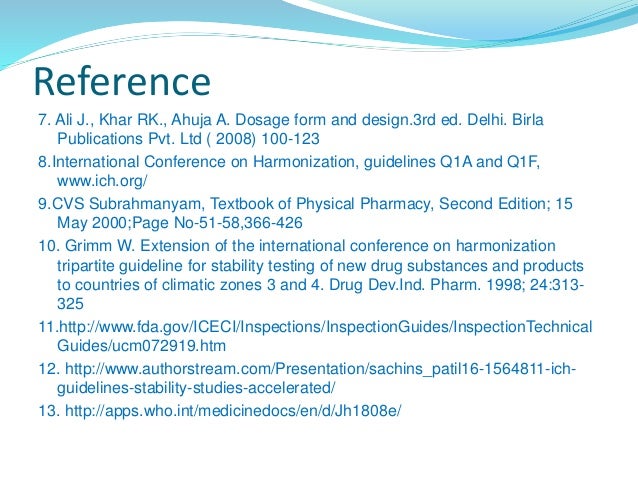 Reference

7. Ali J., Khar RK., Ahuja A. Dosage form and design.3rd ed. Delhi. Birla Publications Pvt. Ltd ( 2008) 100-123

8.International Conference on Harmonization, guidelines Q1A and Q1F, www.ich.org/

9.CVS Subrahmanyam, Textbook of Physical Pharmacy, Second Edition; 15 May 2000;Page No-51-58,366-426

10. Grimm W. Extension of the international conference on harmonization tripartite guideline for stability testing of new drug substances and products to countries of climatic zones 3 and 4. Drug Dev.Ind. Pharm. 1998; 24:313-325

11.http://www.fda.gov/ICECI/Inspections/InspectionGuides/InspectionTechnicalGuides/ucm072919.htm

12. http://www.authorstream.com/Presentation/sachins_patil16-1564811-ich-guidelines-stability-studies-accelerated/

13. http://apps.who.int/medicinedocs/en/d/Jh1808e/